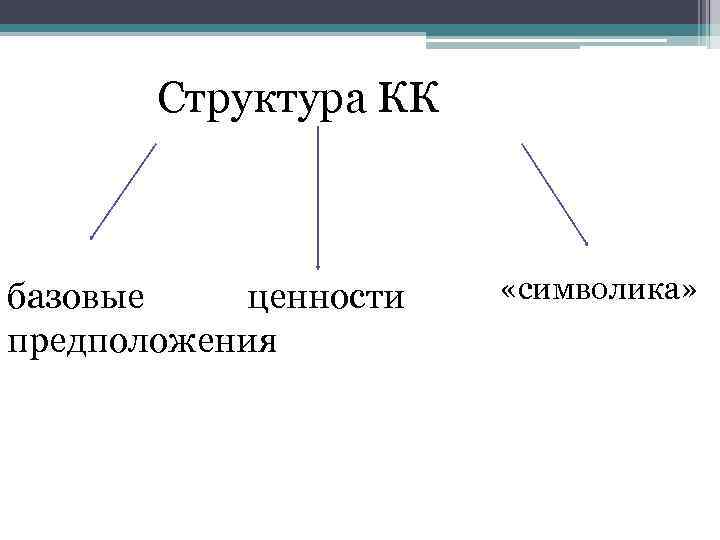 Структура КК

базовые предположения

ценности

«символика»